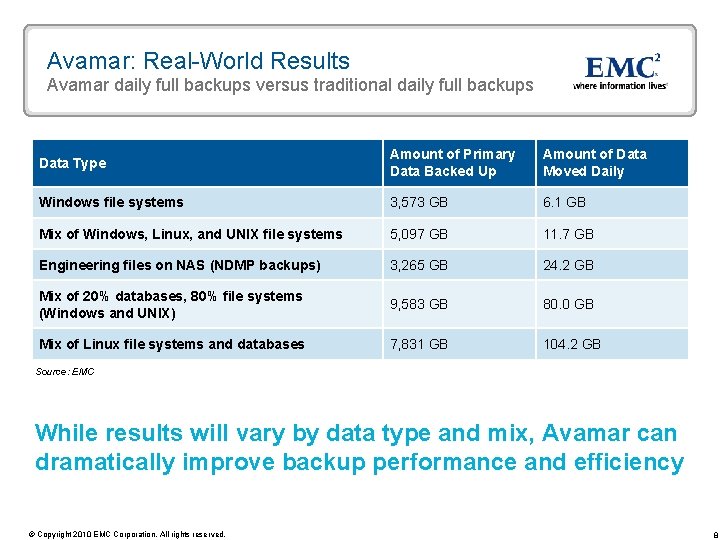 Avamar: Real-World Results
Avamar daily full backups versus traditional daily full backups

EMC$^2$
where information lives

| Data Type | Amount of Primary Data Backed Up | Amount of Data Moved Daily |
|---|---|---|
| Windows file systems | 3,573 GB | 6.1 GB |
| Mix of Windows, Linux, and UNIX file systems | 5,097 GB | 11.7 GB |
| Engineering files on NAS (NDMP backups) | 3,265 GB | 24.2 GB |
| Mix of 20% databases, 80% file systems (Windows and UNIX) | 9,583 GB | 80.0 GB |
| Mix of Linux file systems and databases | 7,831 GB | 104.2 GB |

Source: EMC

While results will vary by data type and mix, Avamar can dramatically improve backup performance and efficiency

© Copyright 2010 EMC Corporation. All rights reserved.

8